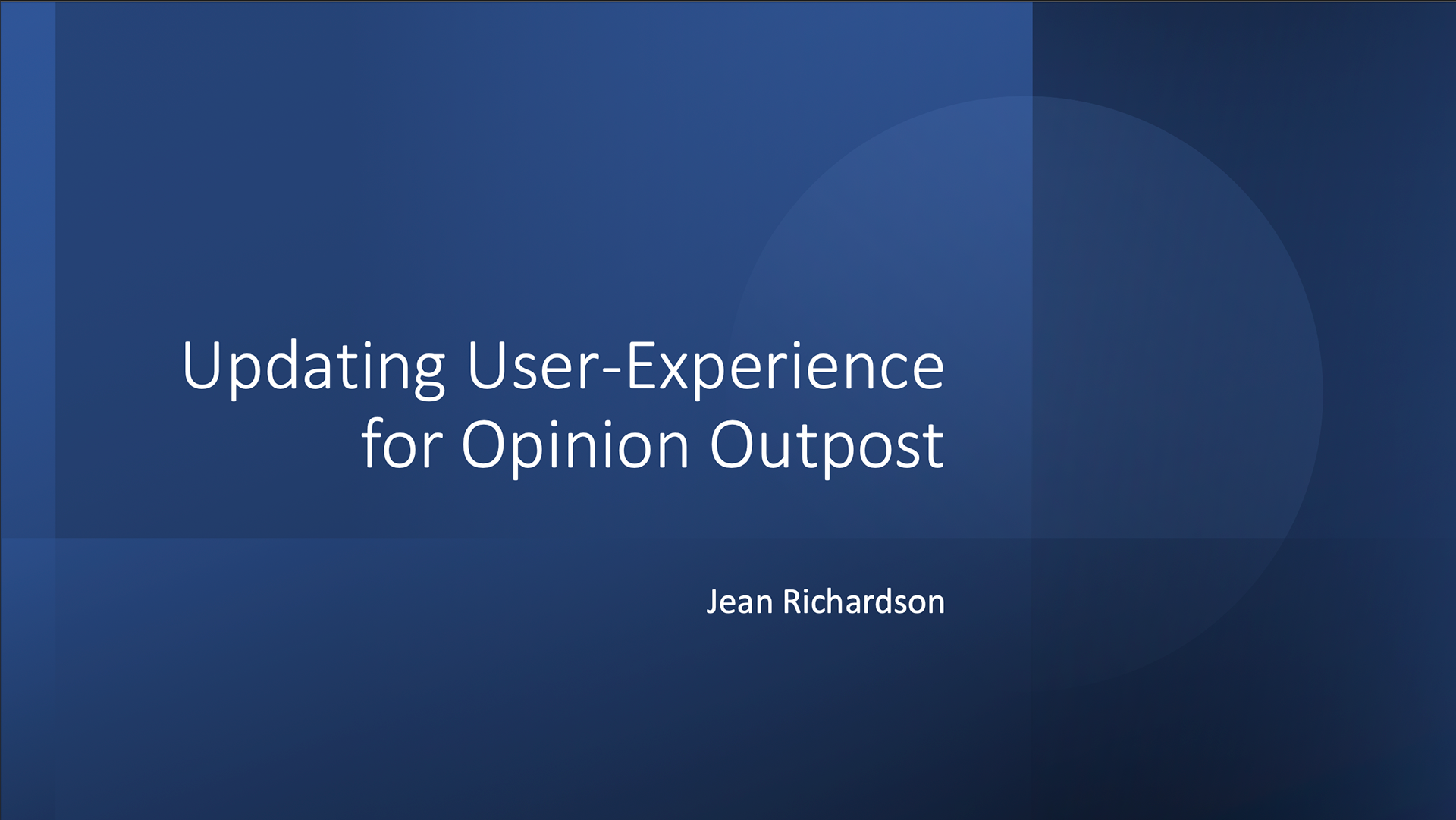 Updating User-Experience for Opinion Outpost

Jean Richardson